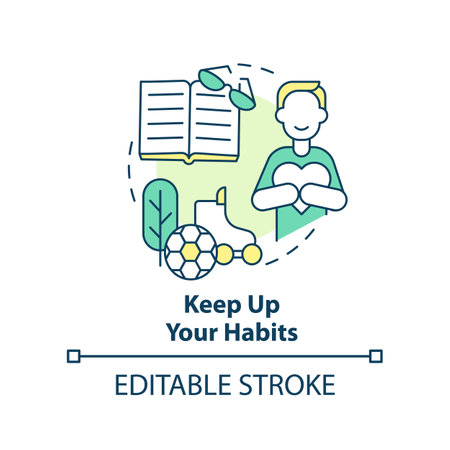 Keep Up
Your Habits

EDITABLE STROKE